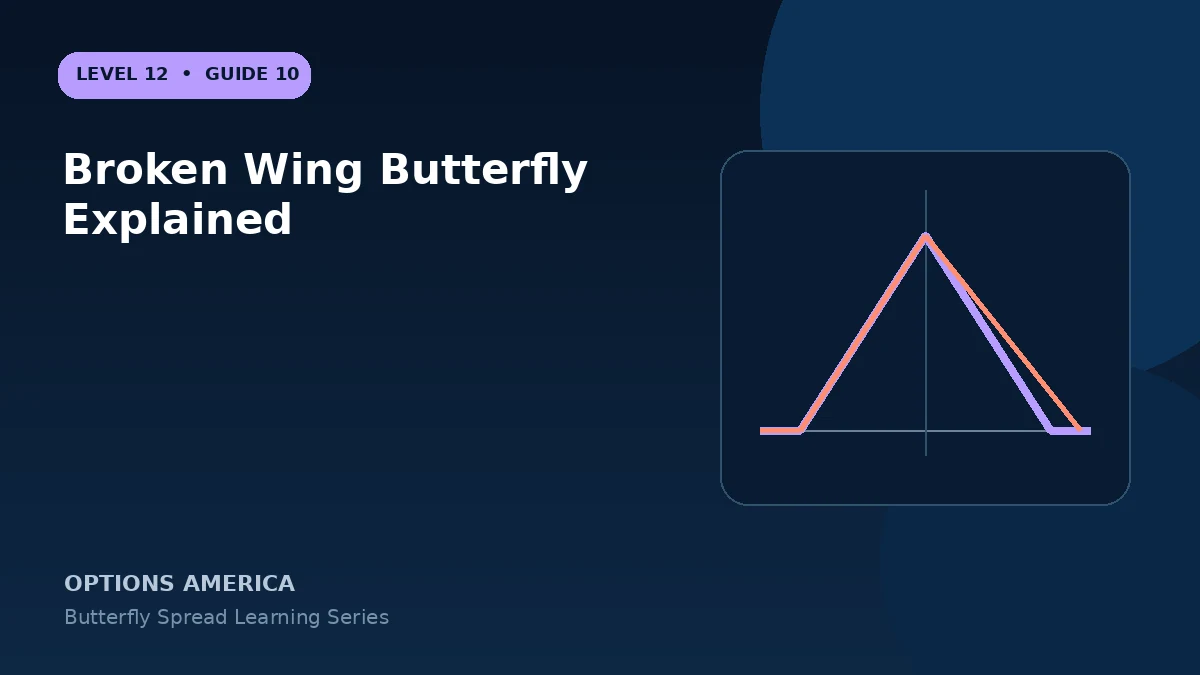 LEVEL 12 • GUIDE 10

Broken Wing Butterfly Explained

OPTIONS AMERICA

Butterfly Spread Learning Series